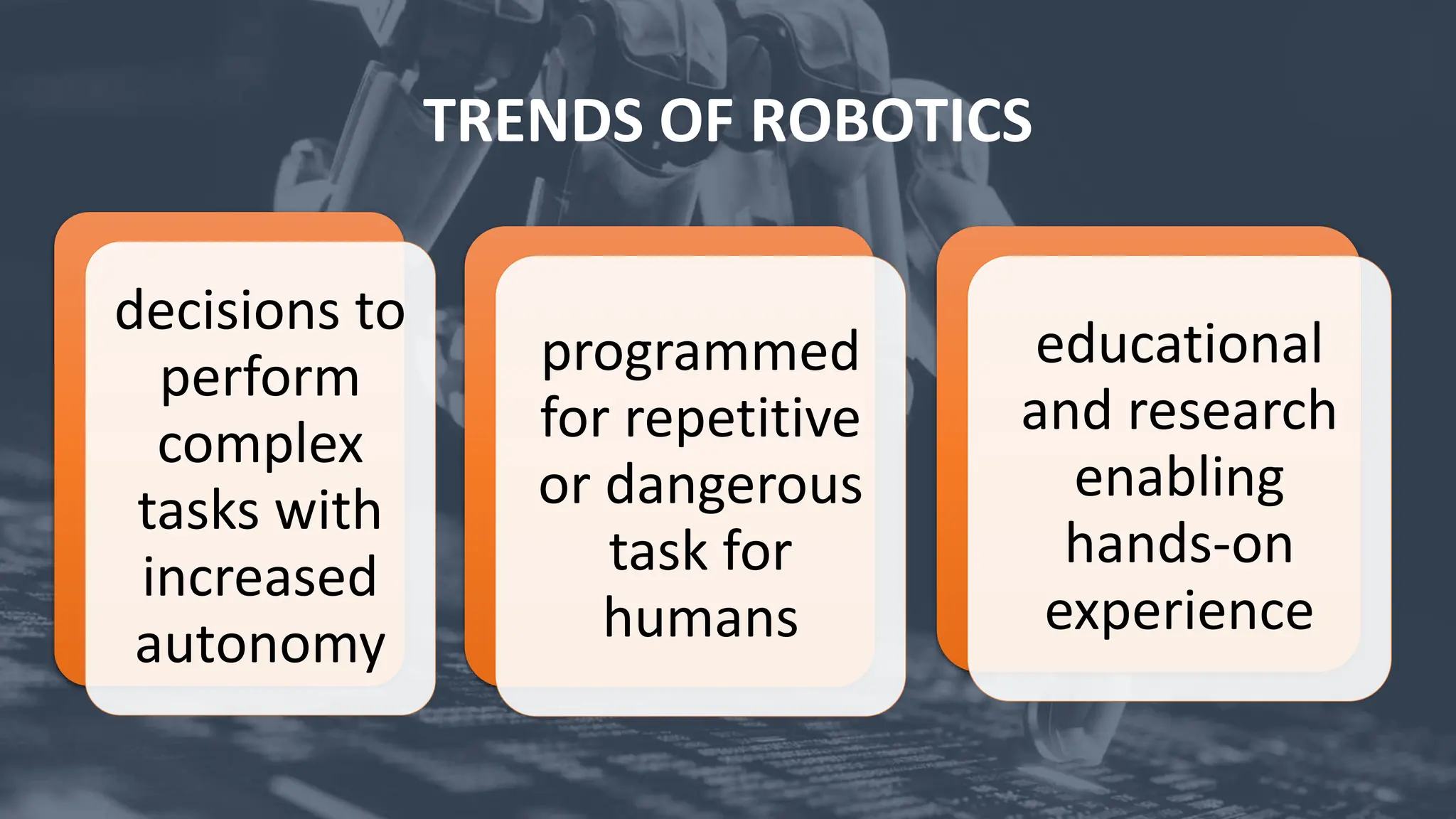 TRENDS OF ROBOTICS

decisions to perform complex tasks with increased autonomy

programmed for repetitive or dangerous task for humans

educational and research enabling hands-on experience